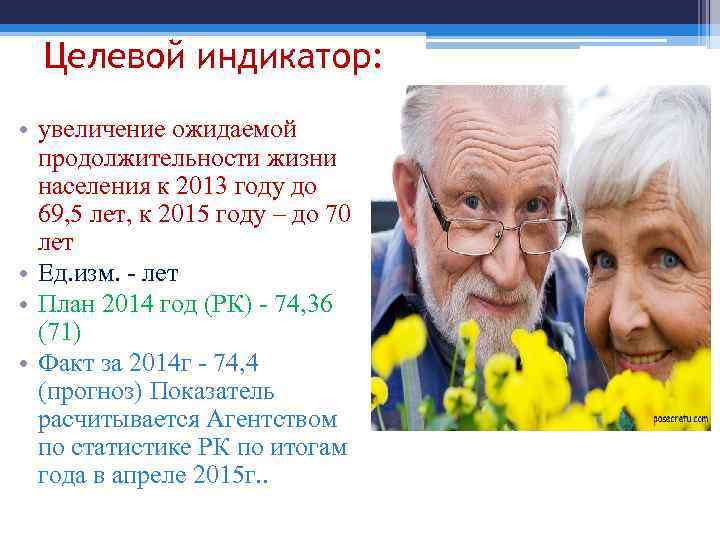 Целевой индикатор:

• увеличение ожидаемой продолжительности жизни населения к 2013 году до 69,5 лет, к 2015 году – до 70 лет
• Ед.изм. - лет
• План 2014 год (РК) - 74,36 (71)
• Факт за 2014г - 74,4 (прогноз) Показатель расчитывается Агентством по статистике РК по итогам года в апреле 2015г..

posecretu.com